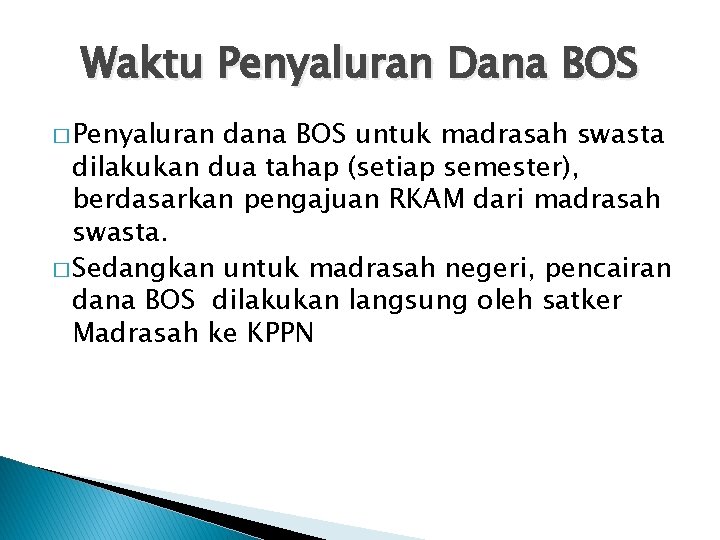 Waktu Penyaluran Dana BOS

□ Penyaluran dana BOS untuk madrasah swasta dilakukan dua tahap (setiap semester), berdasarkan pengajuan RKAM dari madrasah swasta.

□ Sedangkan untuk madrasah negeri, pencairan dana BOS dilakukan langsung oleh satker Madrasah ke KPPN